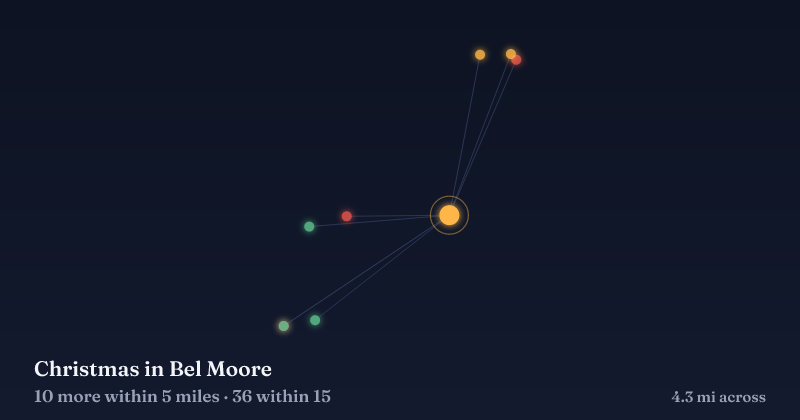 Christmas in Bel Moore
10 more within 5 miles · 36 within 15

4.3 mi across